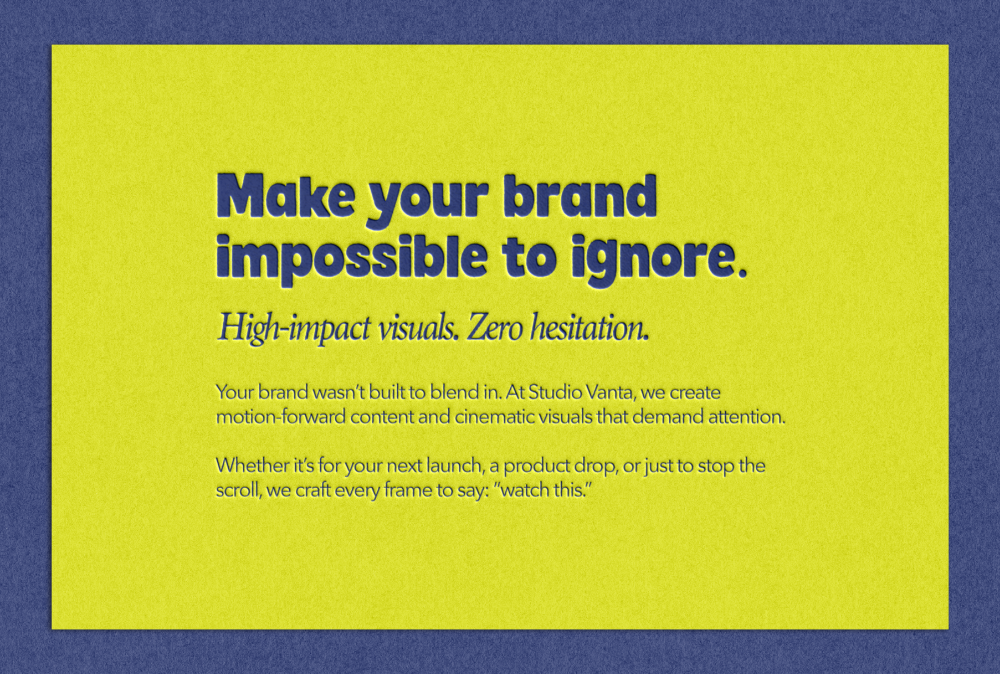 Make your brand impossible to ignore.

High-impact visuals. Zero hesitation.

Your brand wasn't built to blend in. At Studio Vanta, we create motion-forward content and cinematic visuals that demand attention.

Whether it's for your next launch, a product drop, or just to stop the scroll, we craft every frame to say: "watch this."